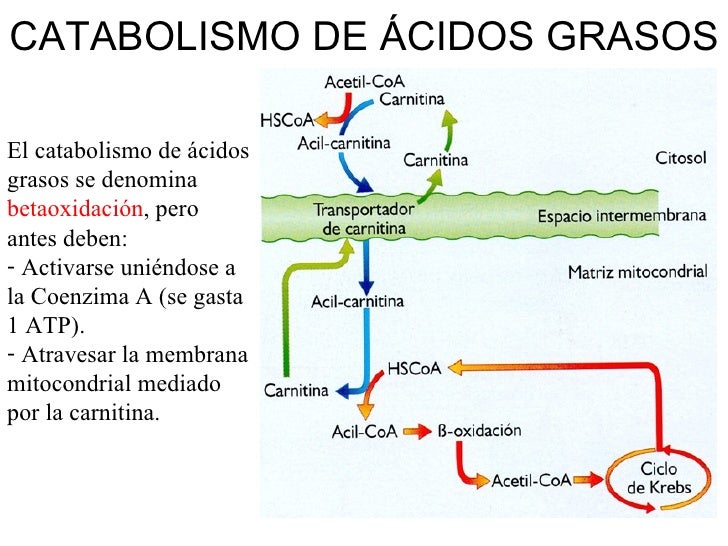 CATABOLISMO DE ÁCIDOS GRASOS

El catabolismo de ácidos grasos se denomina betaoxidación, pero antes deben:
- Activarse uniéndose a la Coenzima A (se gasta 1 ATP).
- Atravesar la membrana mitocondrial mediado por la carnitina.

Acetil-CoA
Carnitina
HSCoA
Acil-carnitina
Carnitina
Citosol
Transportador de carnitina
Espacio intermembrana
Matriz mitocondrial
Acil-carnitina
HSCoA
Carnitina
Acil-CoA
ß-oxidación
Acetil-CoA
Ciclo de Krebs